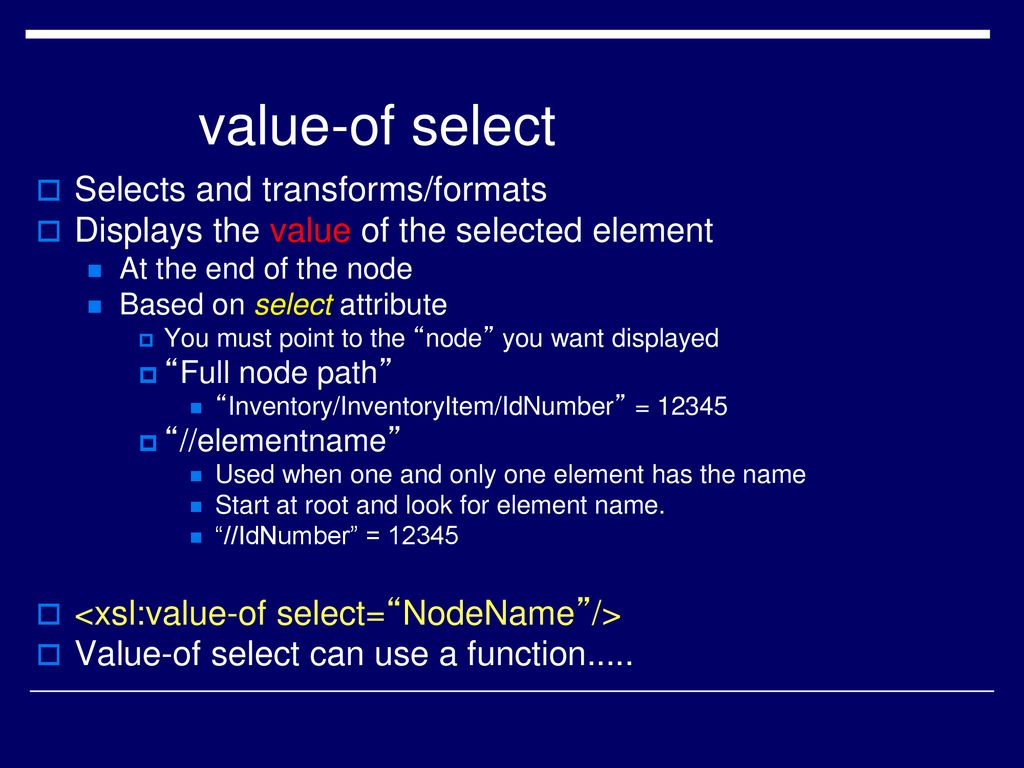 value-of select

Selects and transforms/formats

Displays the value of the selected element

At the end of the node

Based on select attribute

You must point to the “node” you want displayed

“Full node path”

“Inventory/InventoryItem/IdNumber” = 12345

“//elementname”

Used when one and only one element has the name

Start at root and look for element name.

“//IdNumber” = 12345

<xsl:value-of select=“NodeName”/>

Value-of select can use a function.....